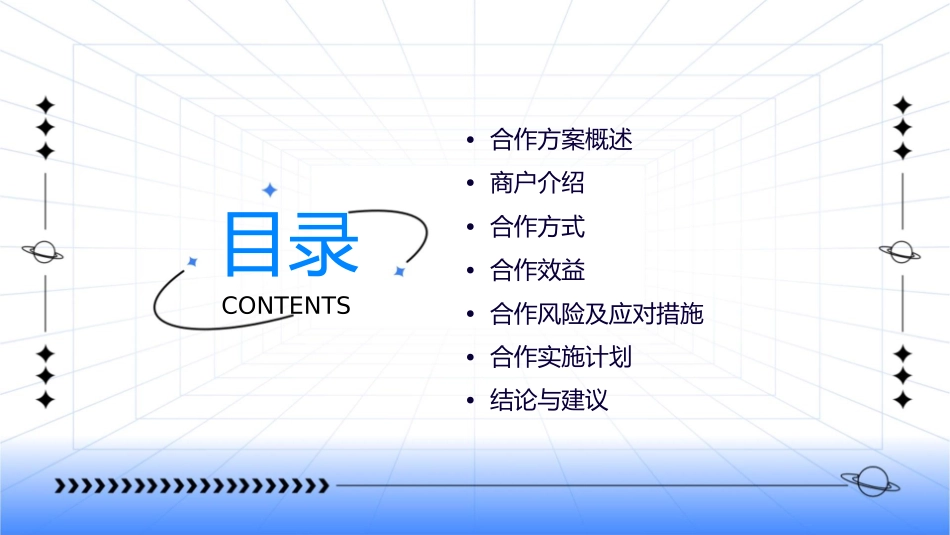 目录
CONTENTS

• 合作方案概述
• 商户介绍
• 合作方式
• 合作效益
• 合作风险及应对措施
• 合作实施计划
• 结论与建议